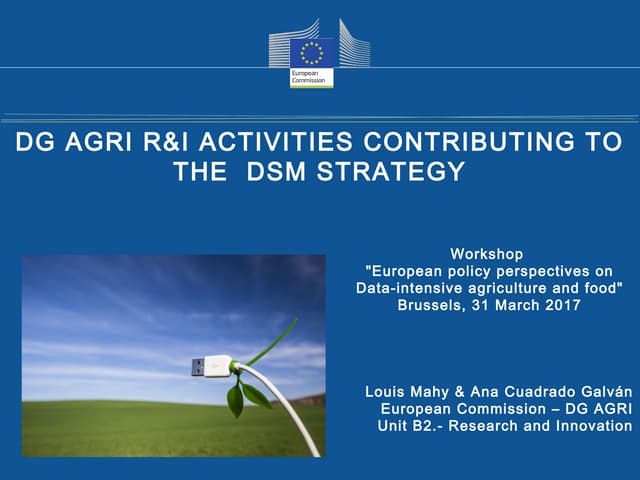 European Commission

DG AGRI R&I ACTIVITIES CONTRIBUTING TO THE DSM STRATEGY

Workshop
"European policy perspectives on Data-intensive agriculture and food"
Brussels, 31 March 2017

Louis Mahy & Ana Cuadrado Galván
European Commission – DG AGRI
Unit B2.- Research and Innovation